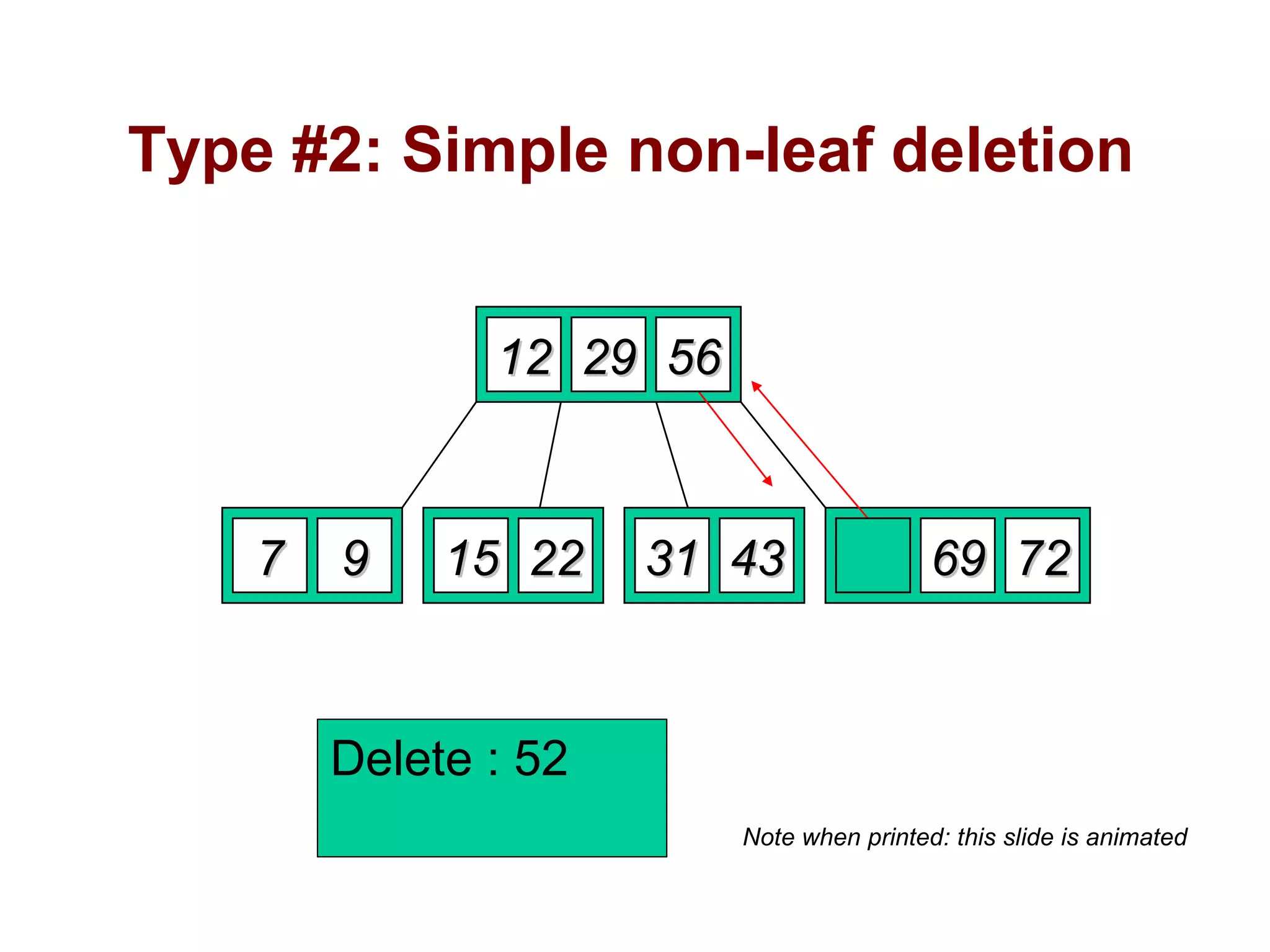 Type #2: Simple non-leaf deletion

12 29 56

7 9

15 22

31 43

69 72

Delete : 52

Note when printed: this slide is animated